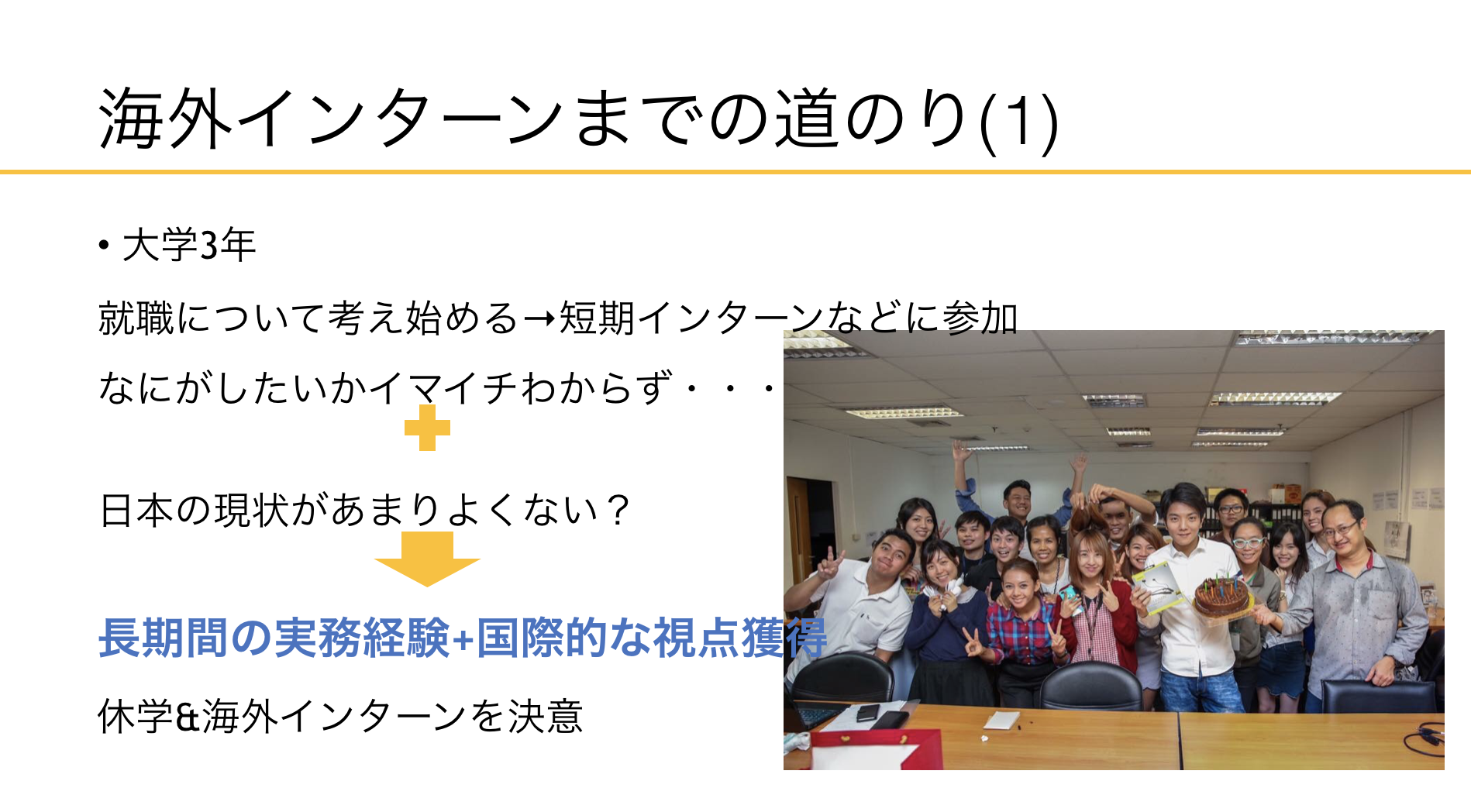 海外インターンまでの道のり(1)

• 大学3年

就職について考え始める→短期インターンなどに参加

なにがしたいかイマイチわからず・・・

日本の現状があまりよくない？

長期間の実務経験+国際的な視点獲得

休学&海外インターンを決意